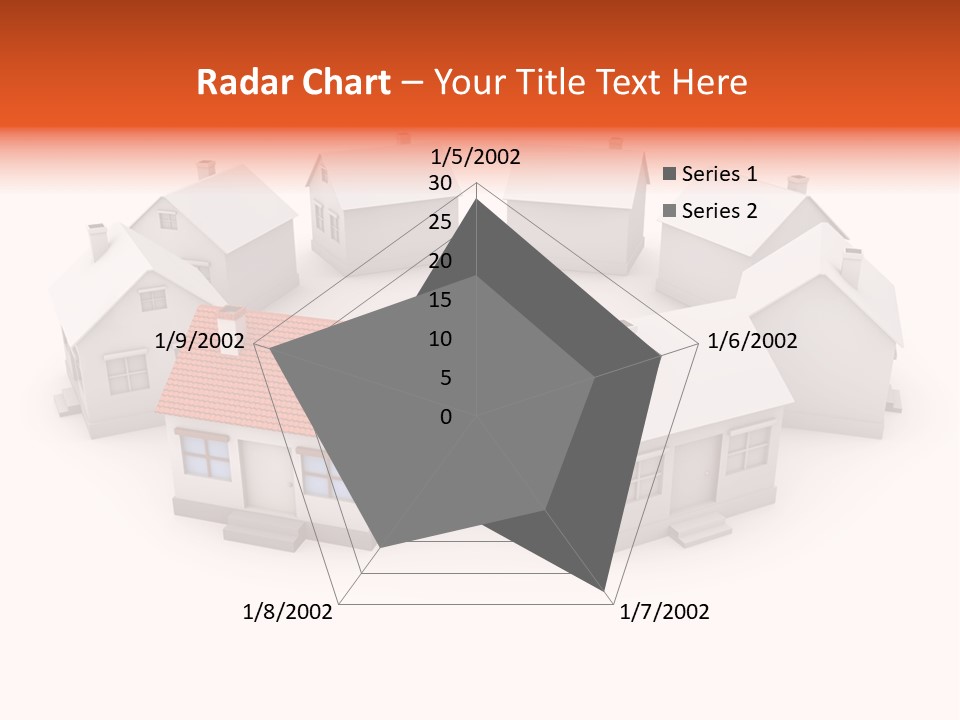 Radar Chart – Your Title Text Here

1/5/2002
30
25
20
15
10
5
0
1/6/2002
1/7/2002
1/8/2002
1/9/2002

Series 1
Series 2